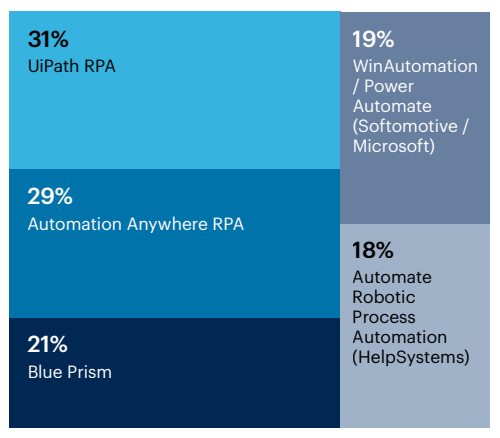 31%
UiPath RPA

29%
Automation Anywhere RPA

21%
Blue Prism

19%
WinAutomation / Power Automate (Softomotive / Microsoft)

18%
Automate Robotic Process Automation (HelpSystems)